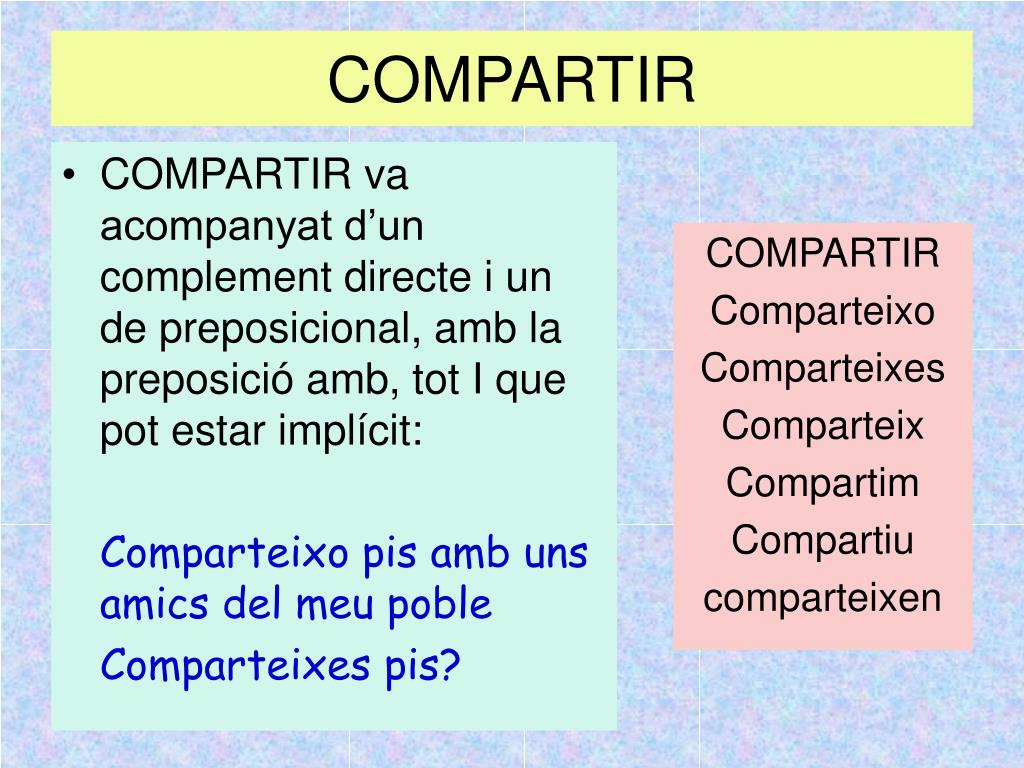 COMPARTIR

• COMPARTIR va acompanyat d’un complement directe i un de preposicional, amb la preposició amb, tot I que pot estar implícit:

Comparteixo pis amb uns amics del meu poble

Comparteixes pis?

COMPARTIR
Comparteixo
Comparteixes
Comparteix
Compartim
Compartiu
comparteixen